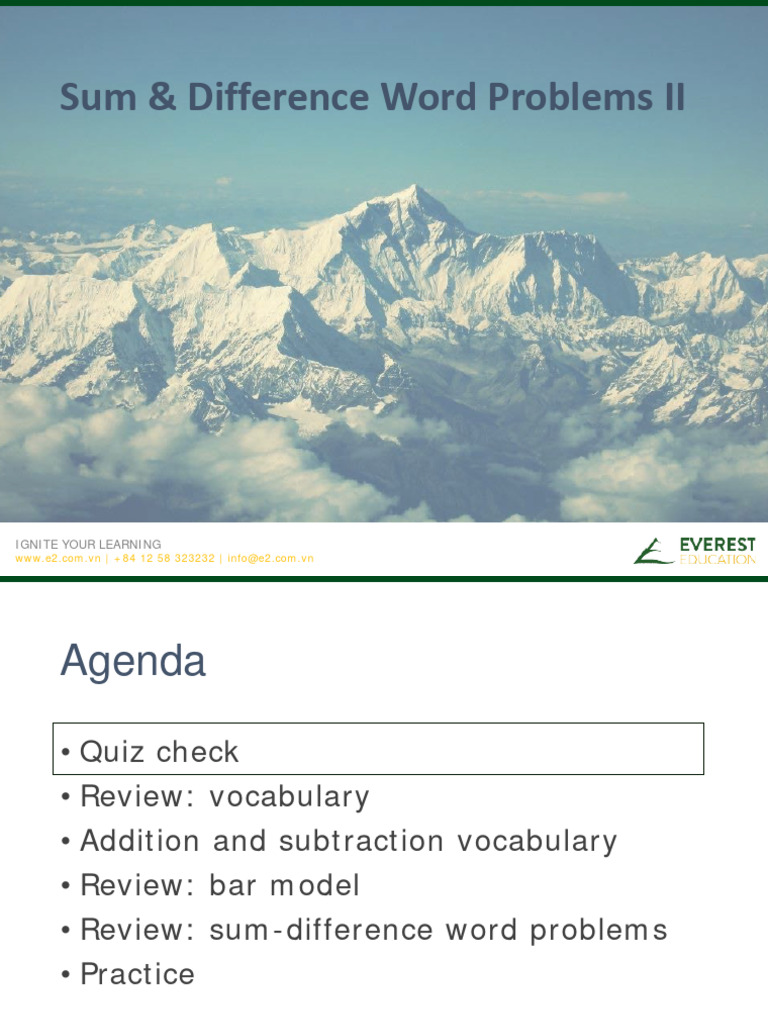 Sum & Difference Word Problems II

IGNITE YOUR LEARNING
www.e2.com.vn | +84 12 58 323232 | info@e2.com.vn

EVEREST
EDUCATION

Agenda

• Quiz check
• Review: vocabulary
• Addition and subtraction vocabulary
• Review: bar model
• Review: sum-difference word problems
• Practice